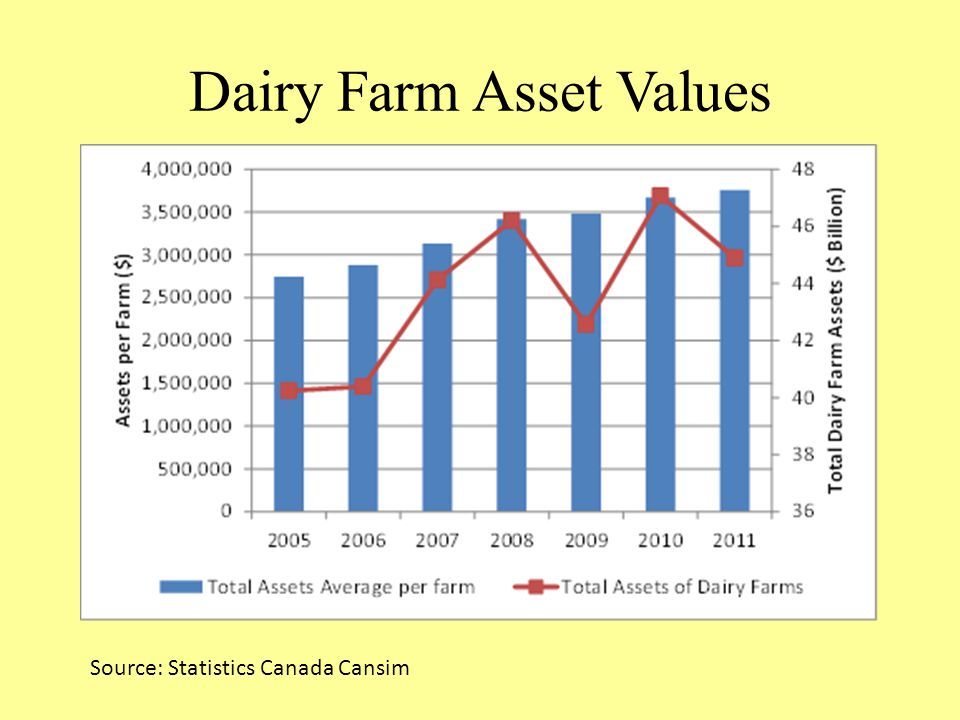 Dairy Farm Asset Values

Assets per Farm ($)

4,000,000
3,500,000
3,000,000
2,500,000
2,000,000
1,500,000
1,000,000
500,000
0

Total Dairy Farm Assets ($ Billion)

48
46
44
42
40
38
36

2005 2006 2007 2008 2009 2010 2011

Total Assets Average per farm
Total Assets of Dairy Farms

Source: Statistics Canada Cansim